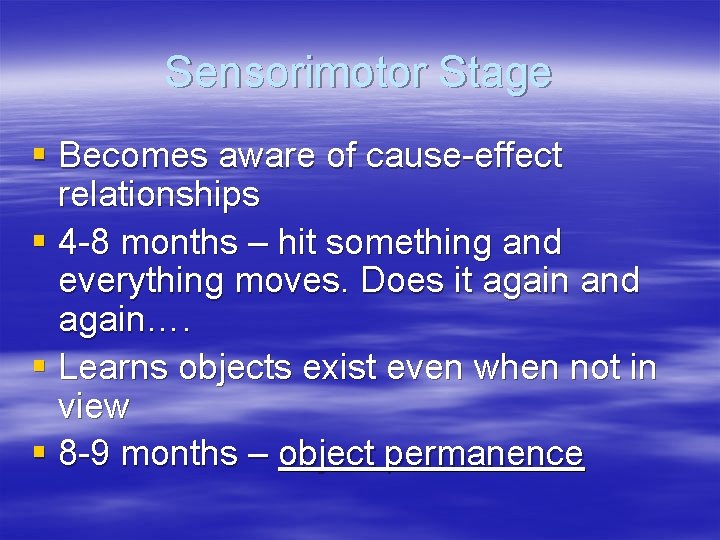 Sensorimotor Stage

▪ Becomes aware of cause-effect relationships
▪ 4-8 months – hit something and everything moves. Does it again and again….
▪ Learns objects exist even when not in view
▪ 8-9 months – object permanence